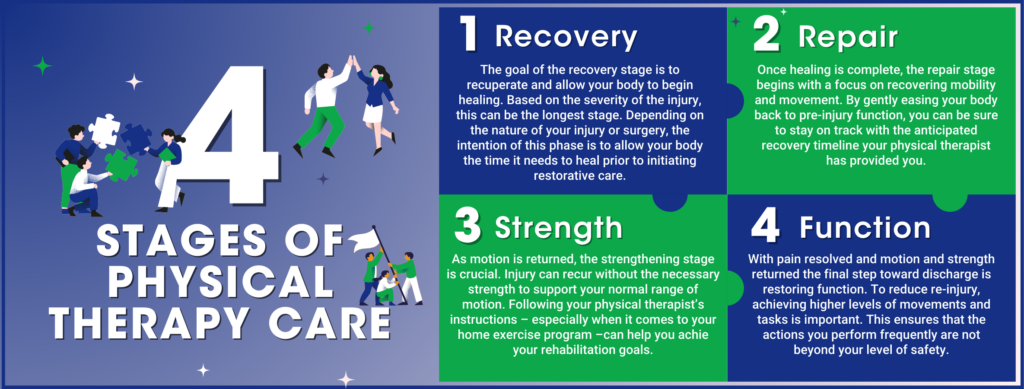 4
STAGES OF PHYSICAL THERAPY CARE

1 Recovery

The goal of the recovery stage is to recuperate and allow your body to begin healing. Based on the severity of the injury, this can be the longest stage. Depending on the nature of your injury or surgery, the intention of this phase is to allow your body the time it needs to heal prior to initiating restorative care.

2 Repair

Once healing is complete, the repair stage begins with a focus on recovering mobility and movement. By gently easing your body back to pre-injury function, you can be sure to stay on track with the anticipated recovery timeline your physical therapist has provided you.

3 Strength

As motion is returned, the strengthening stage is crucial. Injury can recur without the necessary strength to support your normal range of motion. Following your physical therapist's instructions – especially when it comes to your home exercise program –can help you achie your rehabilitation goals.

4 Function

With pain resolved and motion and strength returned the final step toward discharge is restoring function. To reduce re-injury, achieving higher levels of movements and tasks is important. This ensures that the actions you perform frequently are not beyond your level of safety.